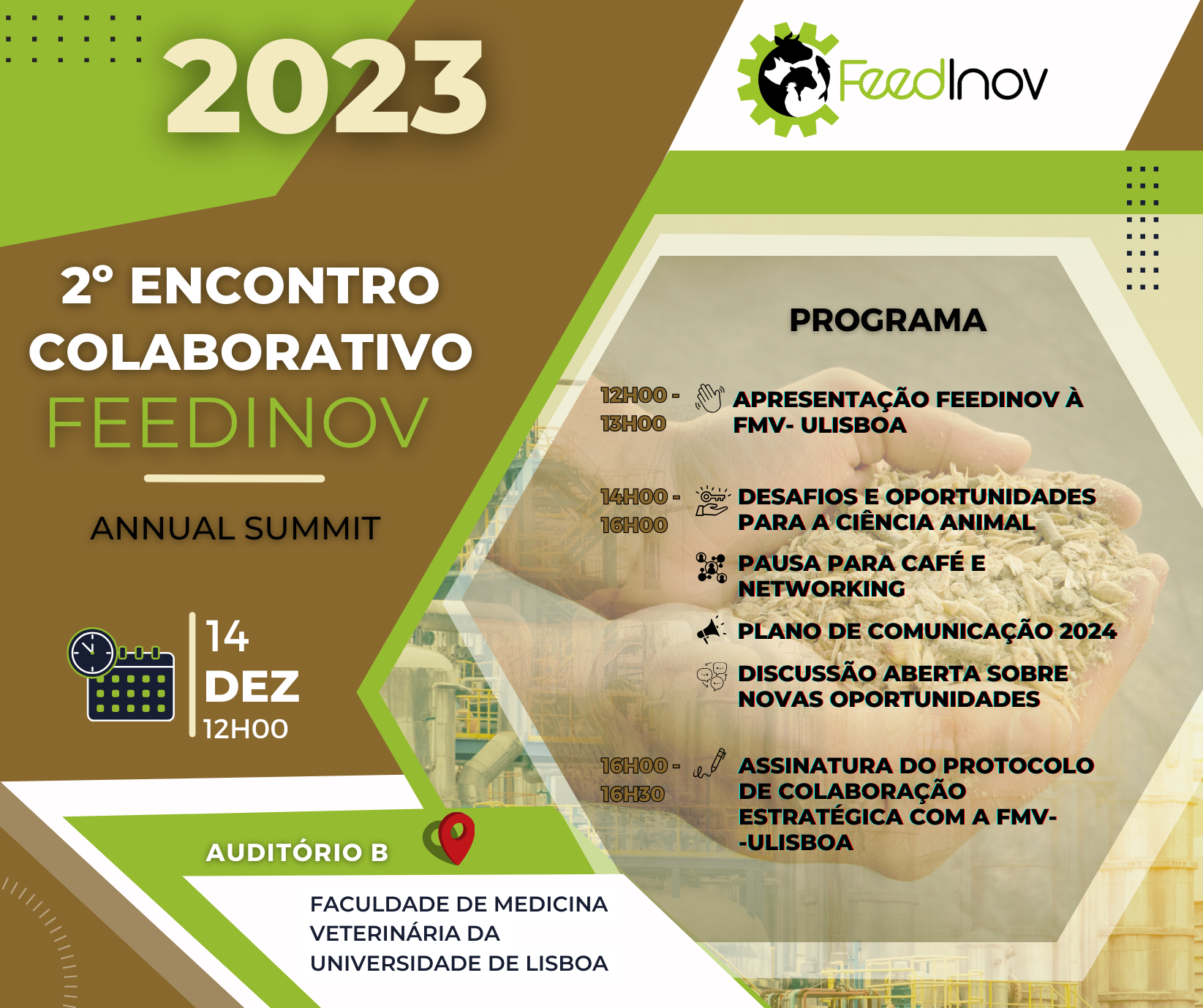 2023

FeedInov

2º ENCONTRO COLABORATIVO
FEEDINOV

ANNUAL SUMMIT

14
DEZ
12H00

AUDITÓRIO B

FACULDADE DE MEDICINA VETERINÁRIA DA UNIVERSIDADE DE LISBOA

PROGRAMA

12H00 - 13H00
APRESENTAÇÃO FEEDINOV À FMV- ULISBOA

14H00 - 16H00
DESAFIOS E OPORTUNIDADES PARA A CIÊNCIA ANIMAL

PAUSA PARA CAFÉ E NETWORKING

PLANO DE COMUNICAÇÃO 2024

DISCUSSÃO ABERTA SOBRE NOVAS OPORTUNIDADES

16H00 - 16H30
ASSINATURA DO PROTOCOLO DE COLABORAÇÃO ESTRATÉGICA COM A FMV- -ULISBOA